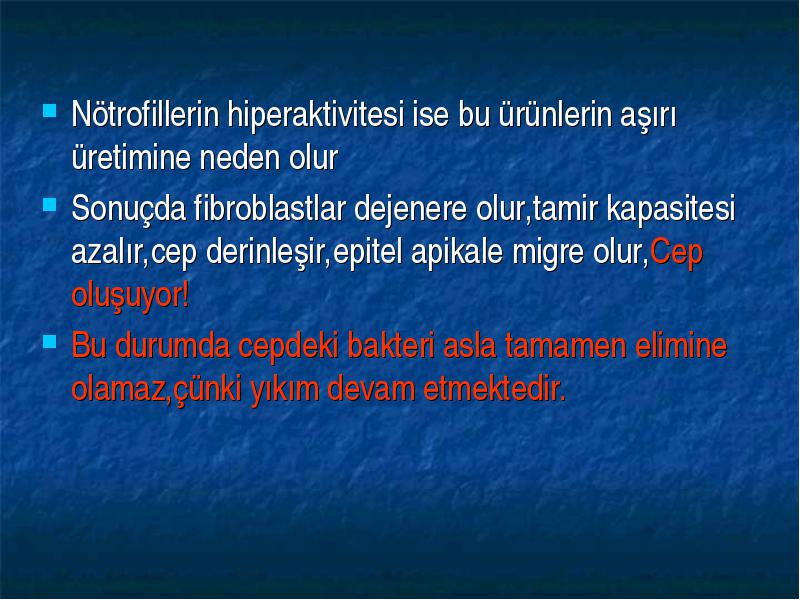 Nötrofillerin hiperaktivitesi ise bu ürünlerin aşırı üretimine neden olur

Sonuçda fibroblastlar dejenere olur,tamir kapasitesi azalır,cep derinleşir,epitel apikale migre olur,Cep oluşuyor!

Bu durumda cepdeki bakteri asla tamamen elimine olamaz,çünki yıkım devam etmektedir.